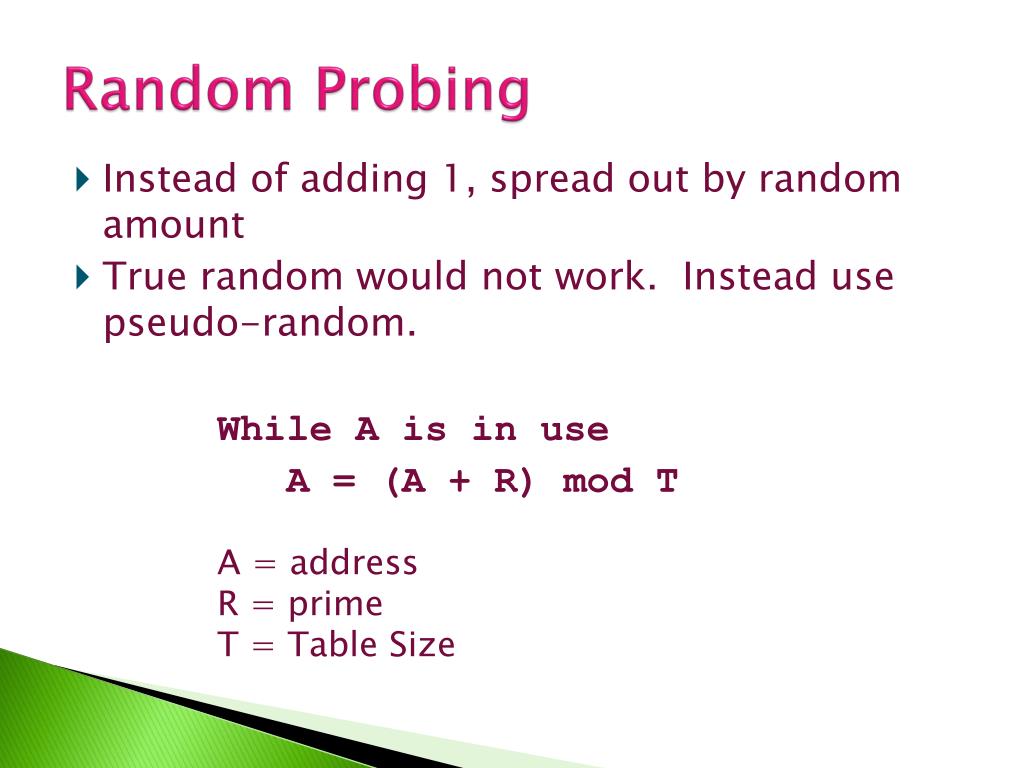 Random Probing

Instead of adding 1, spread out by random amount

True random would not work. Instead use pseudo-random.

While A is in use
A = (A + R) mod T

A = address
R = prime
T = Table Size